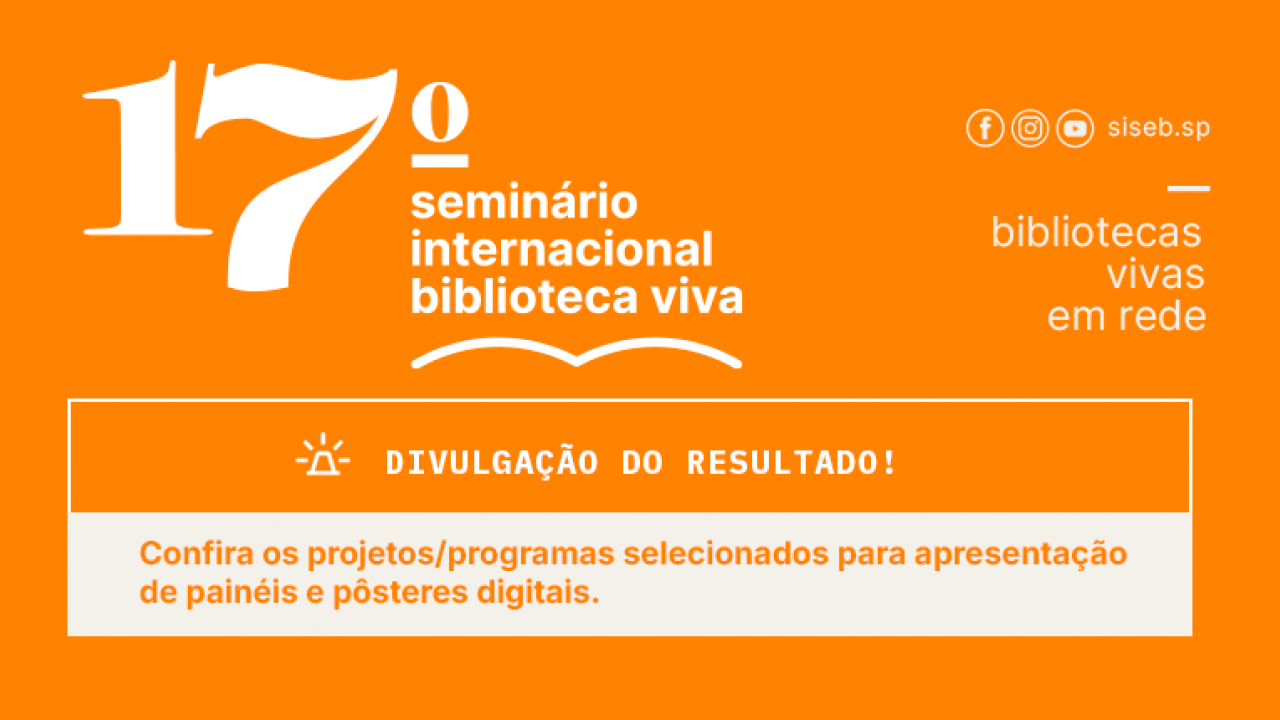 17º
seminário internacional biblioteca viva

siseb.sp

bibliotecas vivas em rede

DIVULGAÇÃO DO RESULTADO!

Confira os projetos/programas selecionados para apresentação de painéis e pôsteres digitais.